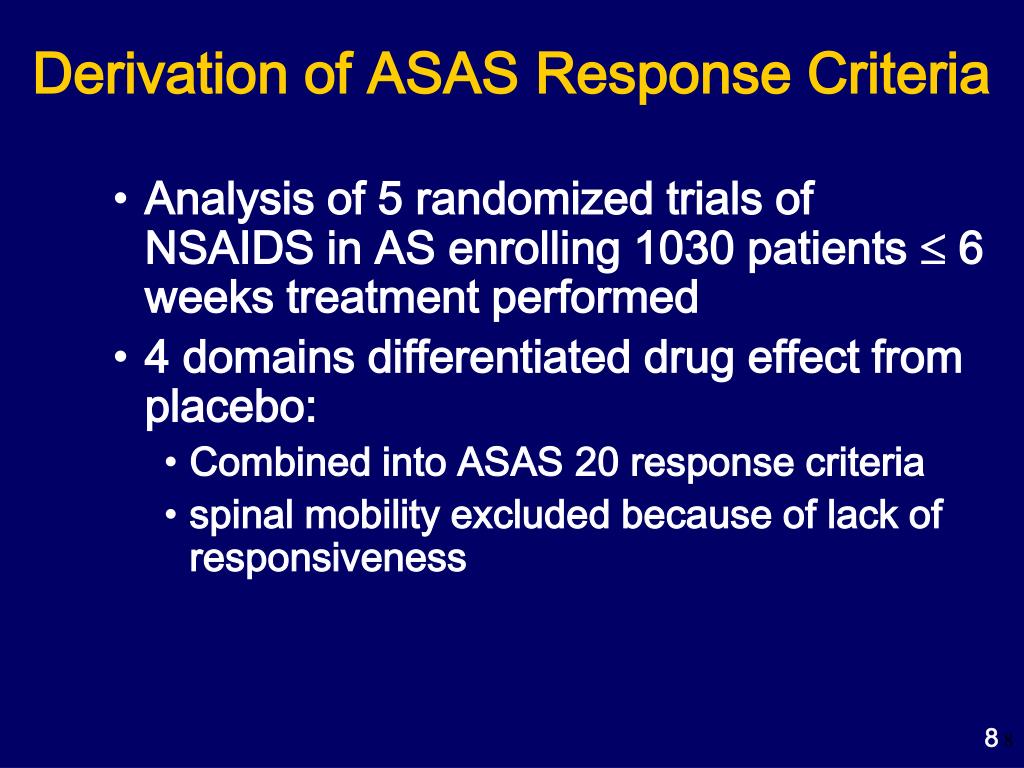 Derivation of ASAS Response Criteria

• Analysis of 5 randomized trials of NSAIDS in AS enrolling 1030 patients $\leq$ 6 weeks treatment performed

• 4 domains differentiated drug effect from placebo:

• Combined into ASAS 20 response criteria

• spinal mobility excluded because of lack of responsiveness

8